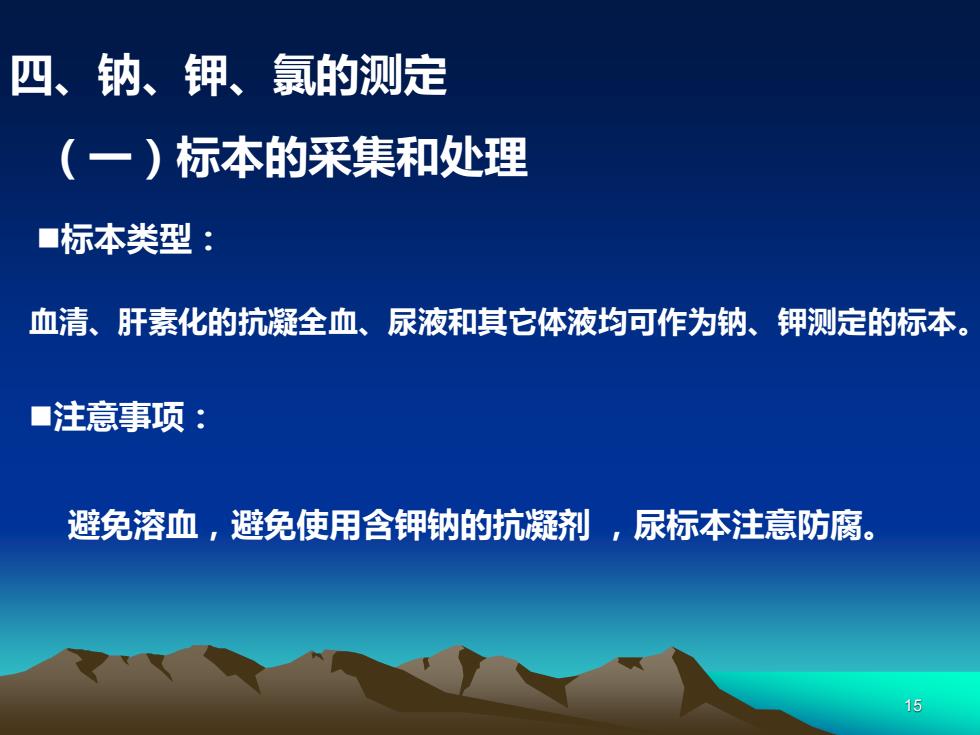 四、钠、钾、氯的测定

（一）标本的采集和处理

■标本类型：

血清、肝素化的抗凝全血、尿液和其它体液均可作为钠、钾测定的标本。

■注意事项：

避免溶血，避免使用含钾钠的抗凝剂 ，尿标本注意防腐。

15